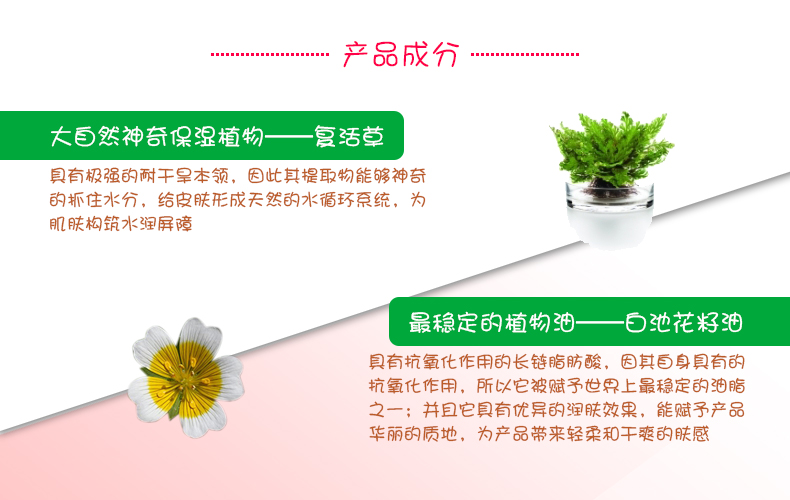 产品成分

大自然神奇保湿植物——复活草

具有极强的耐干旱本领，因此其提取物能够神奇的抓住水分，给皮肤形成天然的水循环系统，为肌肤构筑水润屏障

最稳定的植物油——白池花籽油

具有抗氧化作用的长链脂肪酸，因其自身具有的抗氧化作用，所以它被赋予世界上最稳定的油脂之一；并且它具有优异的润肤效果，能赋予产品华丽的质地，为产品带来轻柔和干爽的肤感